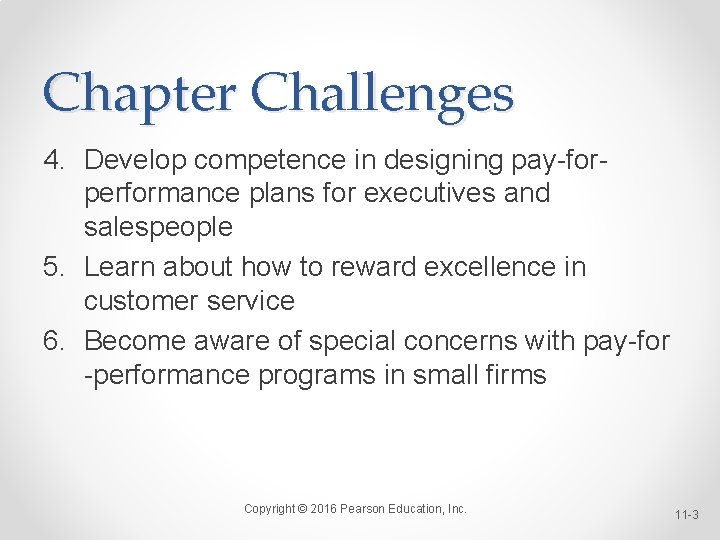 Chapter Challenges

4. Develop competence in designing pay-for-performance plans for executives and salespeople
5. Learn about how to reward excellence in customer service
6. Become aware of special concerns with pay-for -performance programs in small firms

Copyright © 2016 Pearson Education, Inc.

11-3